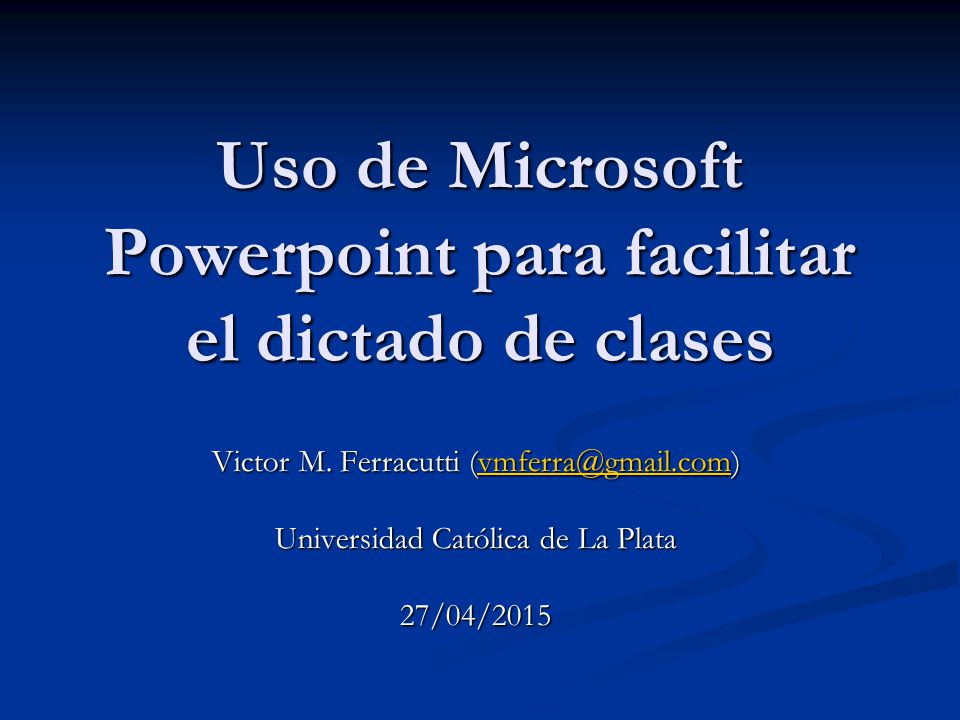 Uso de Microsoft Powerpoint para facilitar el dictado de clases

Victor M. Ferracutti (vmferra@gmail.com)

Universidad Católica de La Plata

27/04/2015